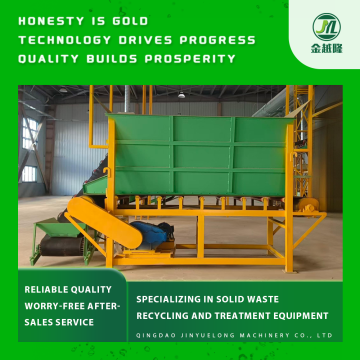 HONESTY IS GOLD
TECHNOLOGY DRIVES PROGRESS
QUALITY BUILDS PROSPERITY

JYL
金越隆

RELIABLE QUALITY
WORRY-FREE AFTER-SALES SERVICE

SPECIALIZING IN SOLID WASTE RECYCLING AND TREATMENT EQUIPMENT

QINGDAO JINYUELONG MACHINERY CO., LTD